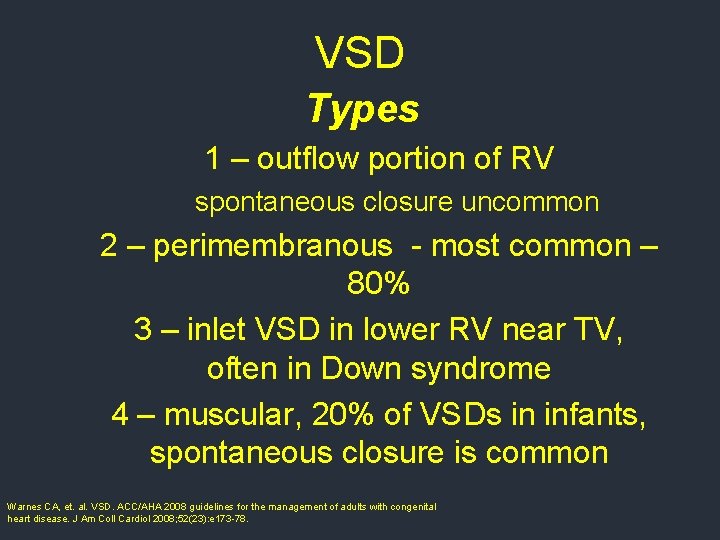 VSD

Types

1 – outflow portion of RV

spontaneous closure uncommon

2 – perimembranous - most common – 80%

3 – inlet VSD in lower RV near TV, often in Down syndrome

4 – muscular, 20% of VSDs in infants, spontaneous closure is common

Warnes CA, et. al. VSD. ACC/AHA 2008 guidelines for the management of adults with congenital heart disease. J Am Coll Cardiol 2008;52(23):e173-78.